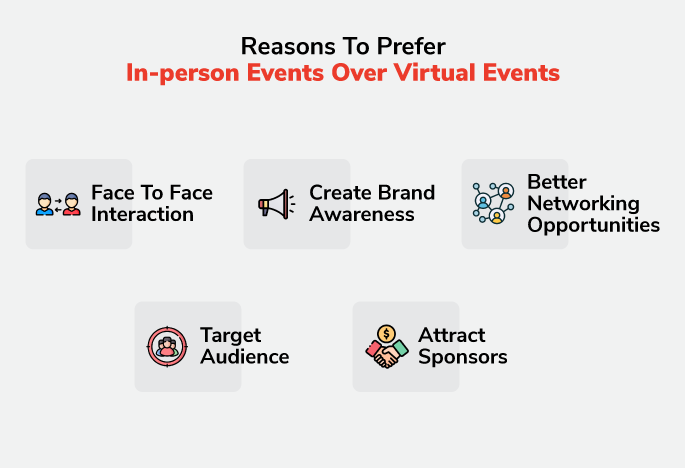 Reasons To Prefer
In-person Events Over Virtual Events

Face To Face Interaction

Create Brand Awareness

Better Networking Opportunities

Target Audience

Attract Sponsors